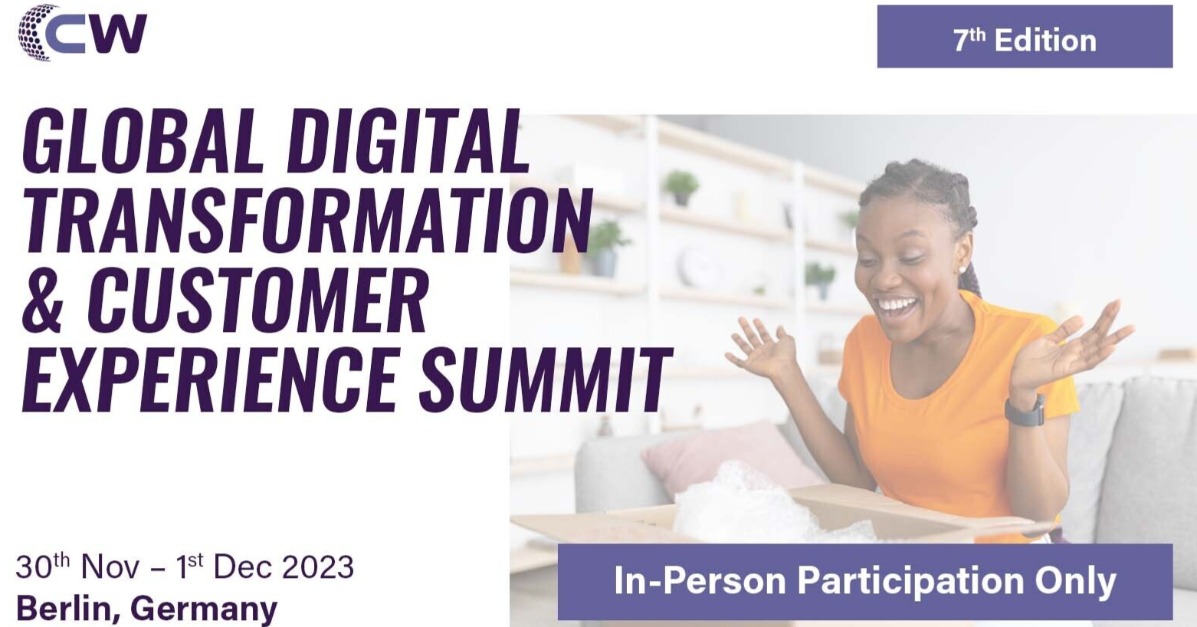 CW

7th Edition

GLOBAL DIGITAL TRANSFORMATION & CUSTOMER EXPERIENCE SUMMIT

30th Nov – 1st Dec 2023
Berlin, Germany

In-Person Participation Only